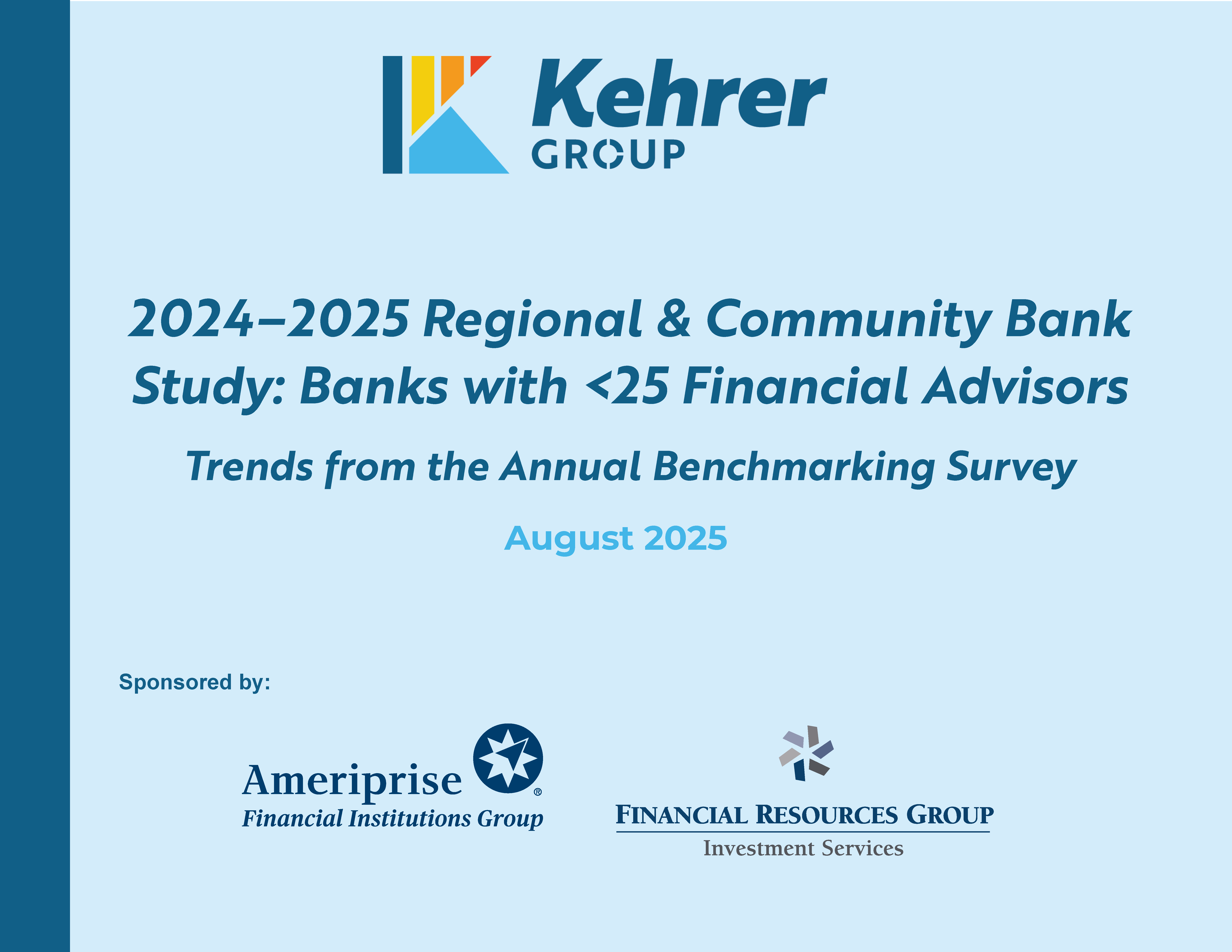 Kehrer
GROUP

2024–2025 Regional & Community Bank Study: Banks with <25 Financial Advisors

Trends from the Annual Benchmarking Survey

August 2025

Sponsored by:

Ameriprise®
Financial Institutions Group

FINANCIAL RESOURCES GROUP
Investment Services